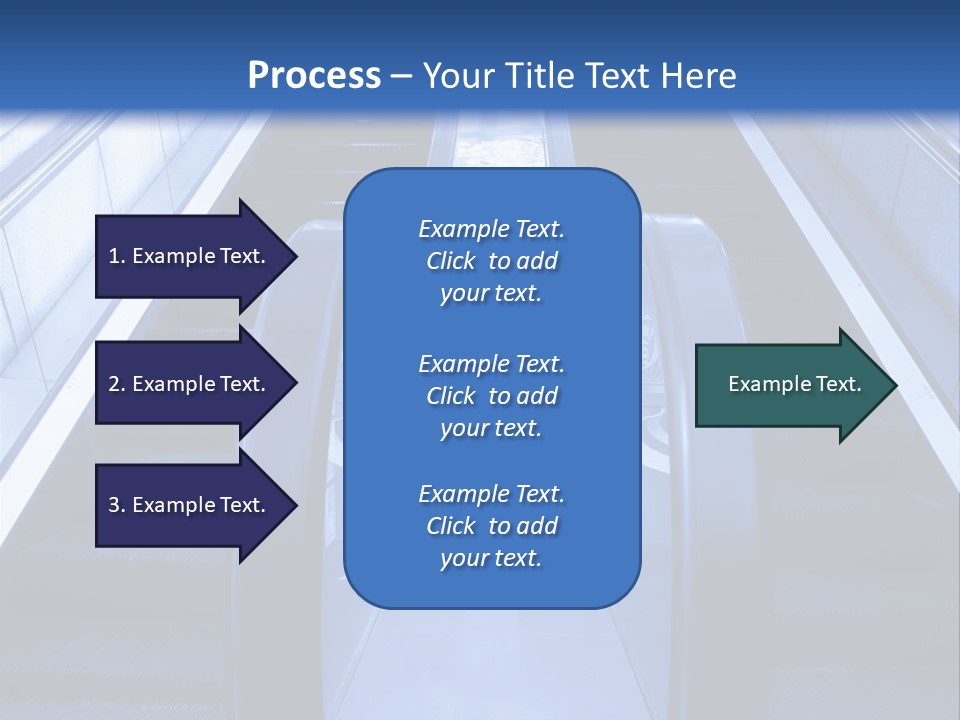 Process – Your Title Text Here

1. Example Text.

2. Example Text.

3. Example Text.

Example Text. Click to add your text.

Example Text. Click to add your text.

Example Text. Click to add your text.

Example Text.